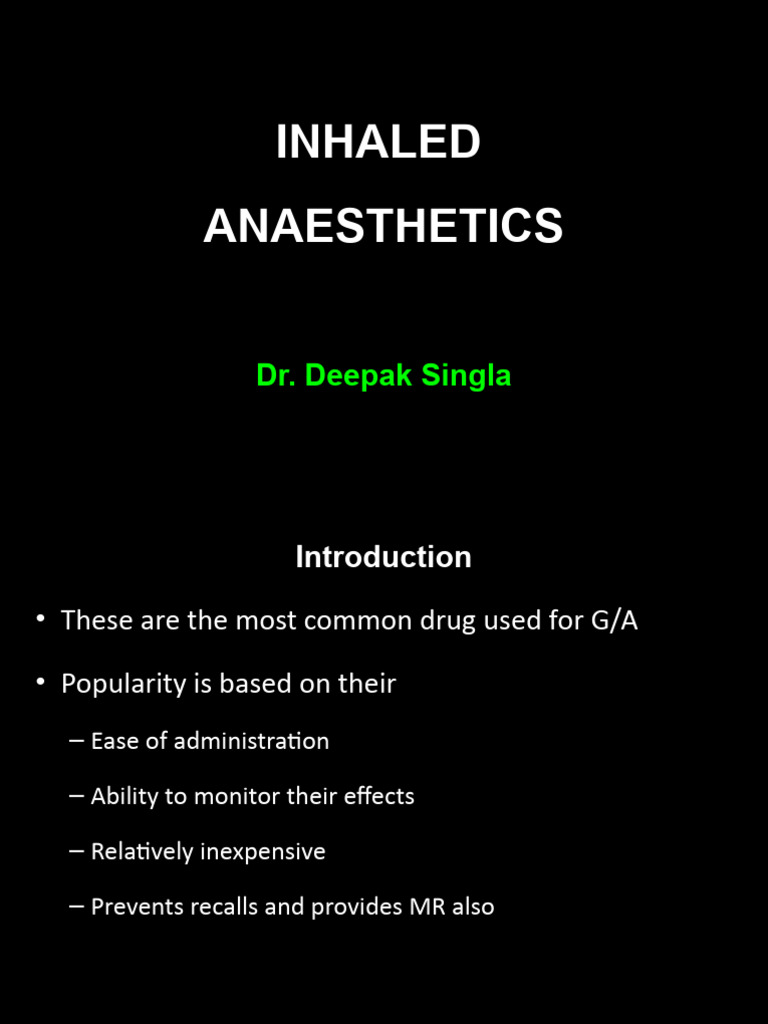 INHALED
ANAESTHETICS

Dr. Deepak Singla

Introduction

• These are the most common drug used for G/A

• Popularity is based on their

– Ease of administration

– Ability to monitor their effects

– Relatively inexpensive

– Prevents recalls and provides MR also